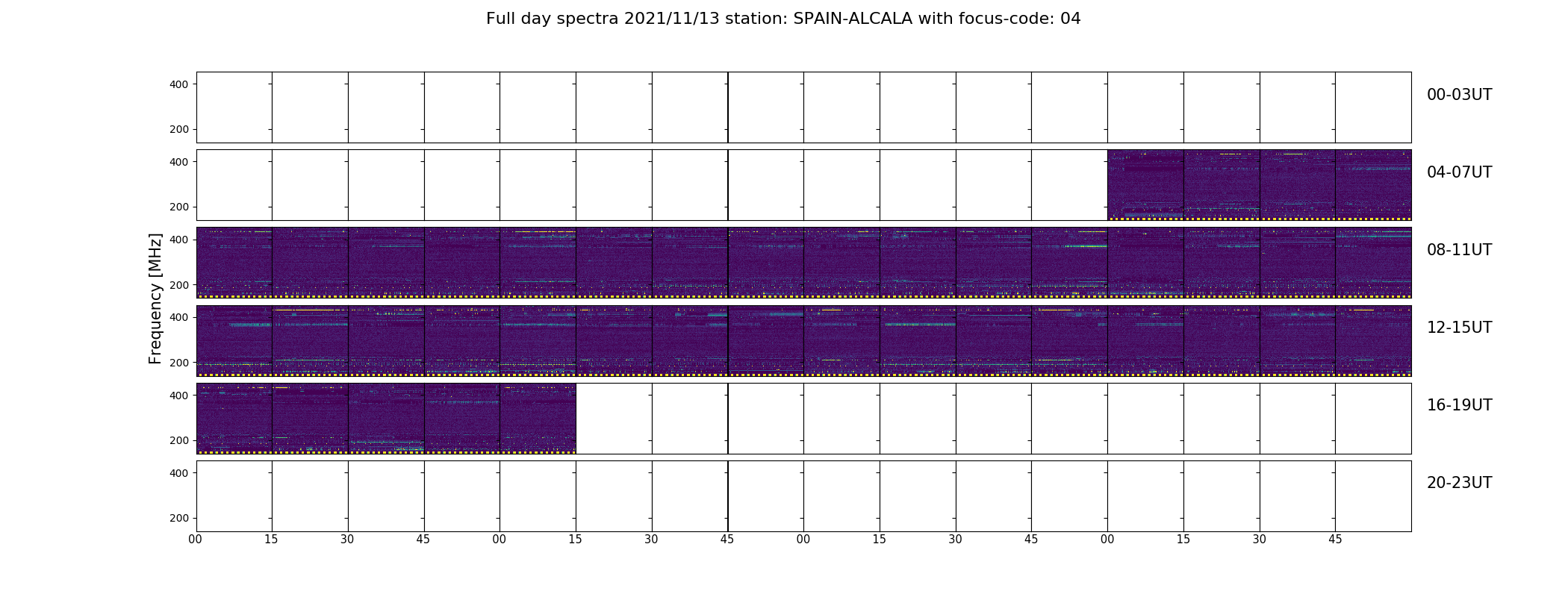 Full day spectra 2021/11/13 station: SPAIN-ALCALA with focus-code: 04

Frequency [MHz]

400
200
00-03UT

400
200
04-07UT

400
200
08-11UT

400
200
12-15UT

400
200
16-19UT

400
200
20-23UT

00 15 30 45 00 15 30 45 00 15 30 45 00 15 30 45